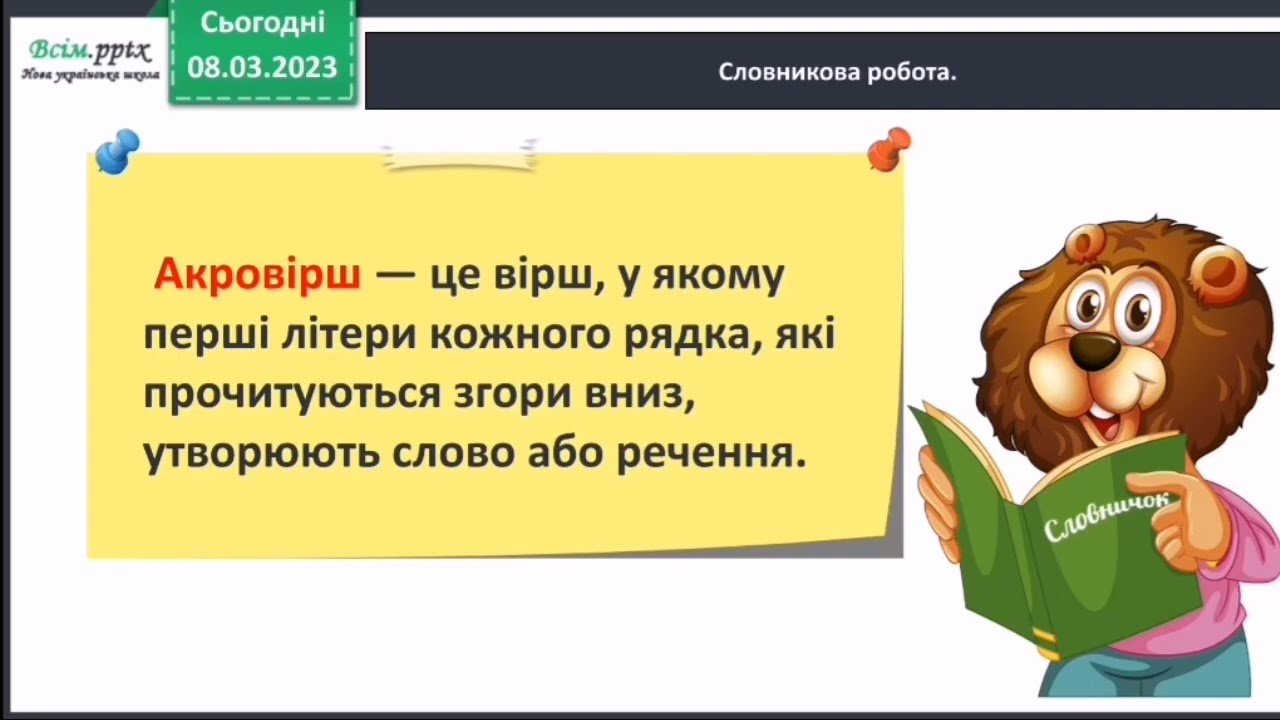 Всім.pptx
Нова українська школа

Сьогодні
08.03.2023

Словникова робота.

Акровірш — це вірш, у якому перші літери кожного рядка, які прочитуються згори вниз, утворюють слово або речення.

Словничок